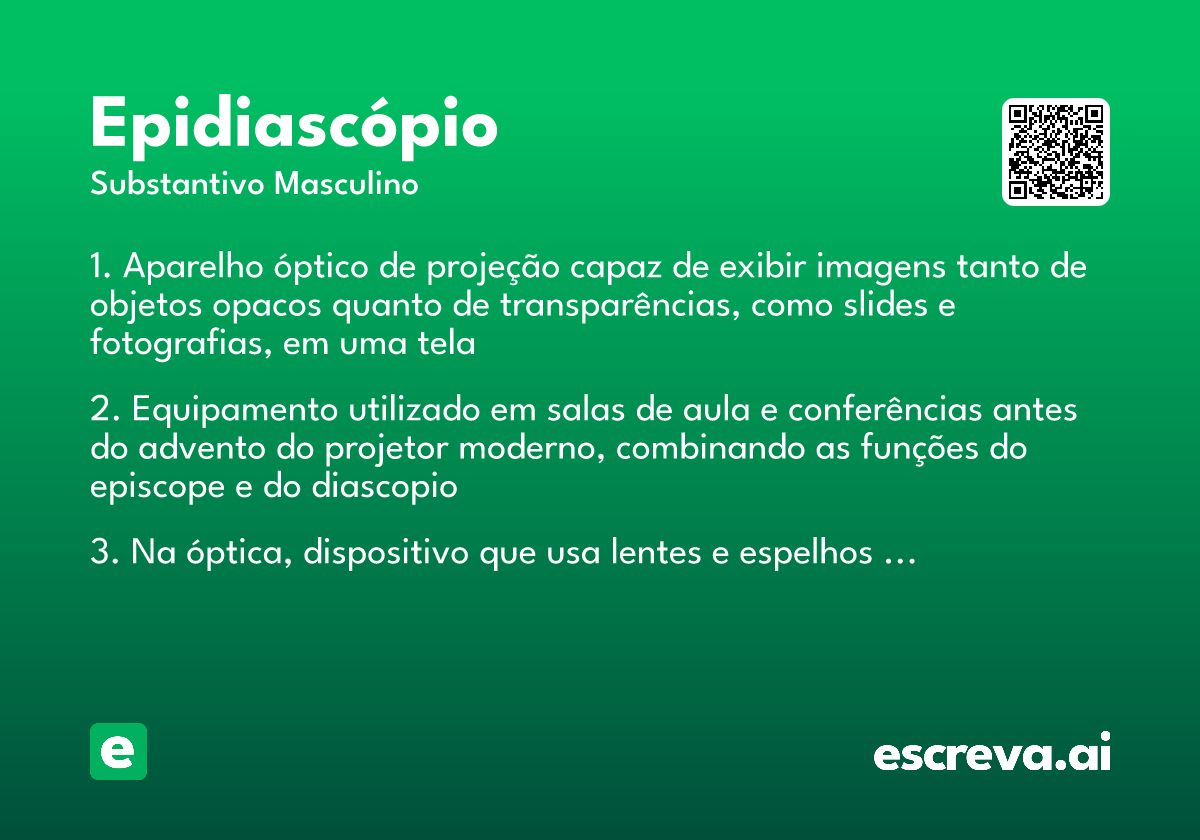 Epidiascópio
Substantivo Masculino

1. Aparelho óptico de projeção capaz de exibir imagens tanto de objetos opacos quanto de transparências, como slides e fotografias, em uma tela

2. Equipamento utilizado em salas de aula e conferências antes do advento do projetor moderno, combinando as funções do episcope e do diascopio

3. Na óptica, dispositivo que usa lentes e espelhos …

e

escreva.ai